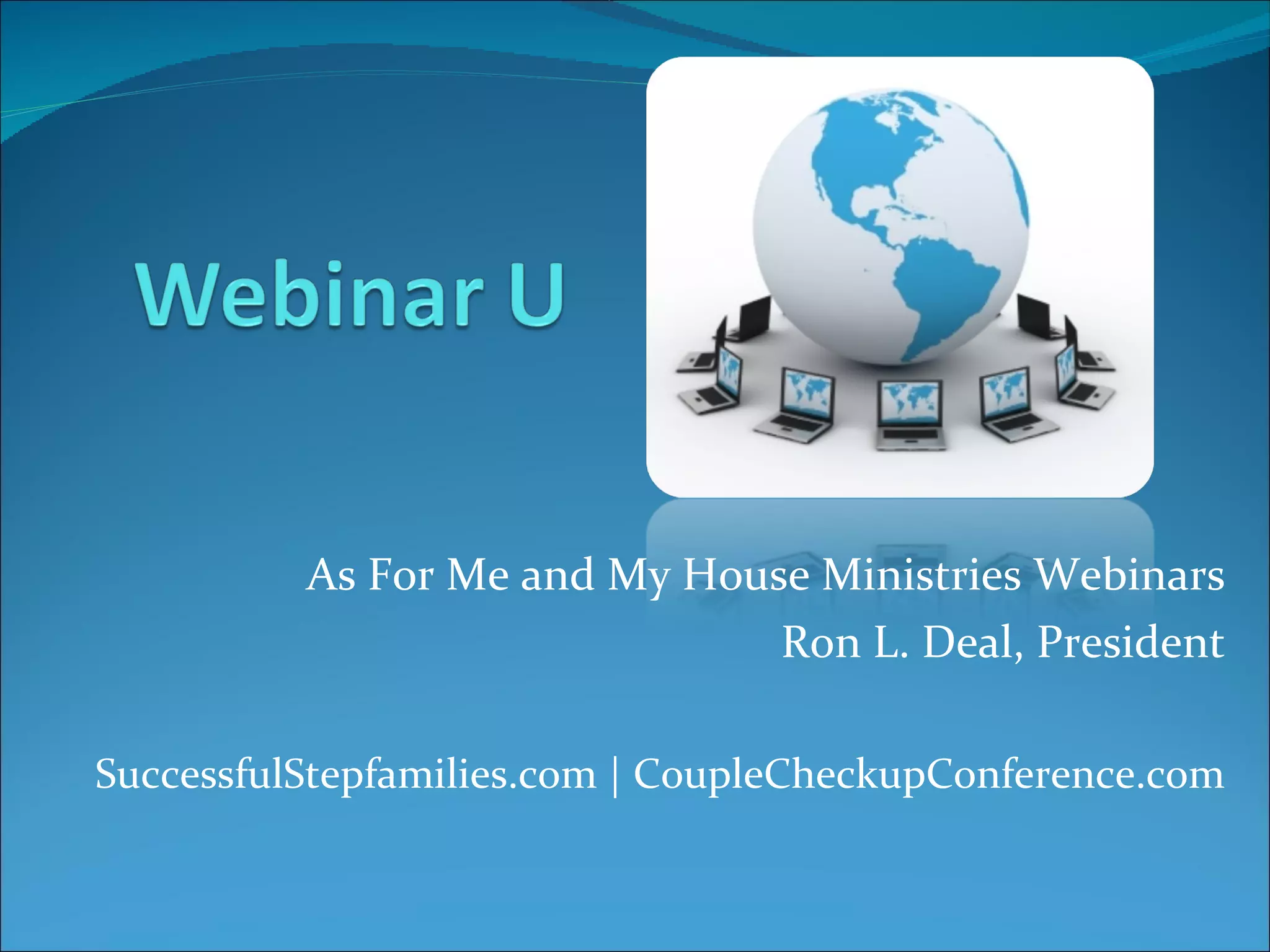 Webinar U

As For Me and My House Ministries Webinars
Ron L. Deal, President

SuccessfulStepfamilies.com | CoupleCheckupConference.com